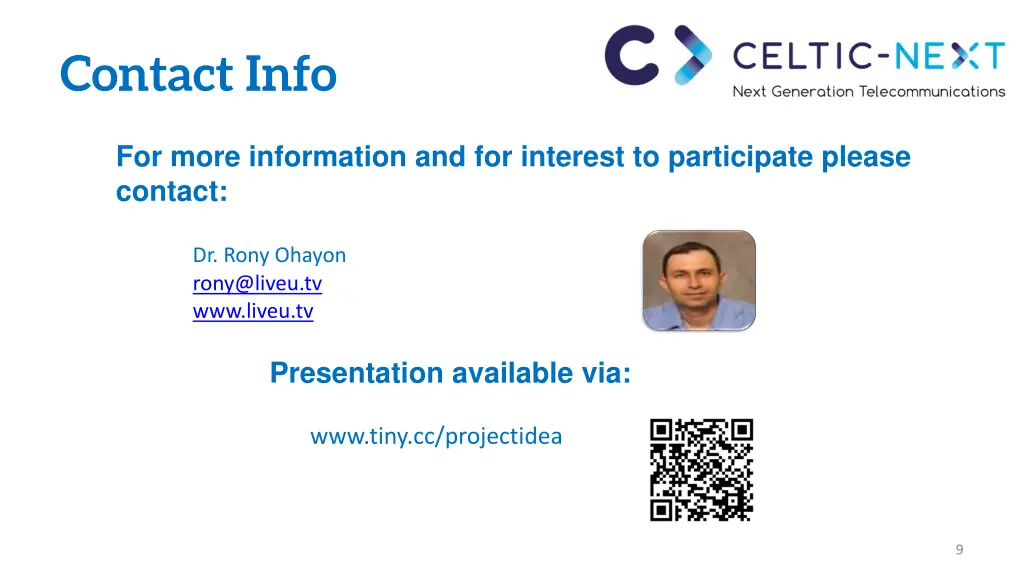 Contact Info

CELTIC-NEXT
Next Generation Telecommunications

For more information and for interest to participate please contact:

Dr. Rony Ohayon
rony@liveu.tv
www.liveu.tv

Presentation available via:

www.tiny.cc/projectidea

9